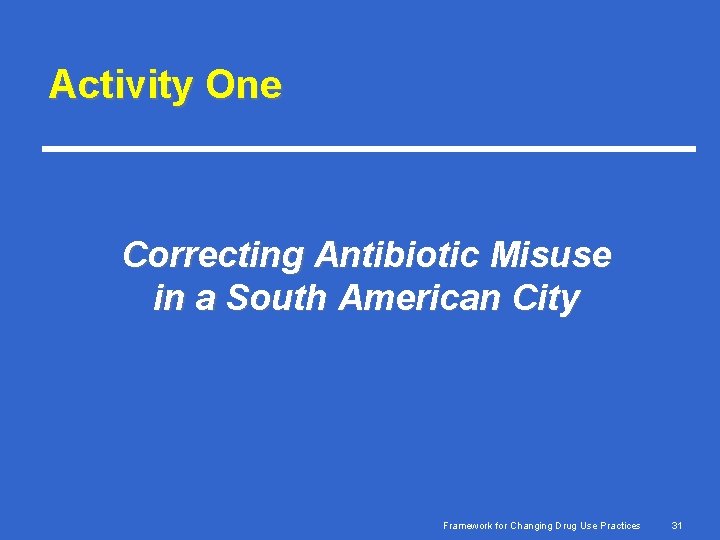 Activity One

Correcting Antibiotic Misuse in a South American City

Framework for Changing Drug Use Practices 31